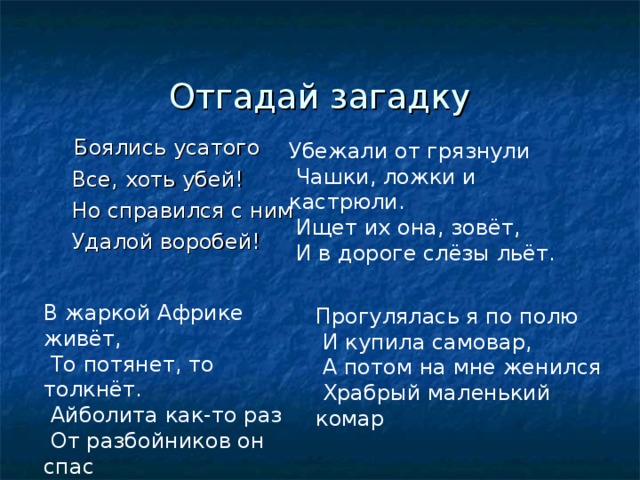 Отгадай загадку

Боялись усатого
Все, хоть убей!
Но справился с ним
Удалой воробей!

Убежали от грязнули
Чашки, ложки и кастрюли.
Ищет их она, зовёт,
И в дороге слёзы льёт.

В жаркой Африке живёт,
То потянет, то толкнёт.
Айболита как-то раз
От разбойников он спас

Прогулялась я по полю
И купила самовар,
А потом на мне женился
Храбрый маленький комар